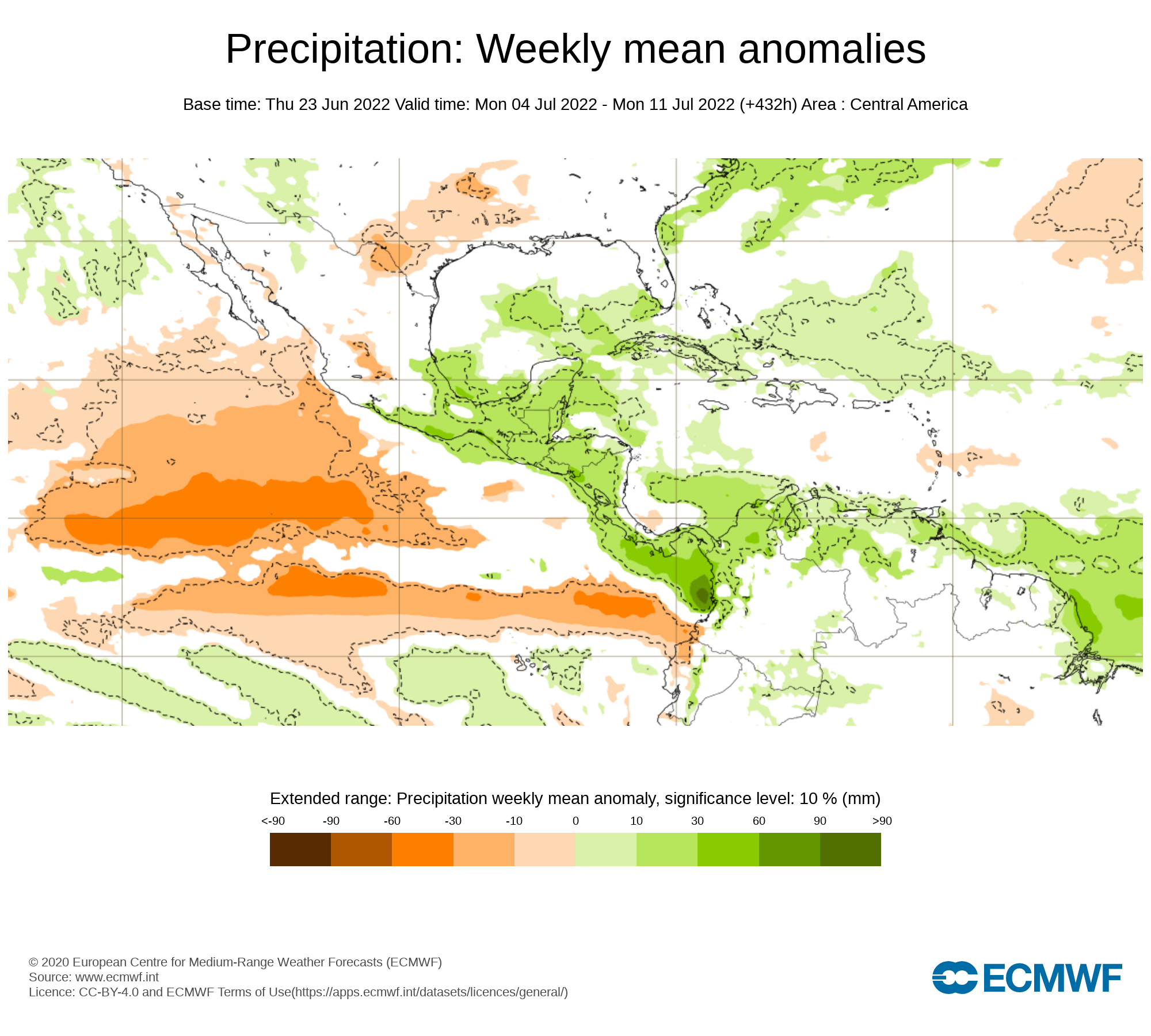 Precipitation: Weekly mean anomalies

Base time: Thu 23 Jun 2022 Valid time: Mon 04 Jul 2022 - Mon 11 Jul 2022 (+432h) Area : Central America

Extended range: Precipitation weekly mean anomaly, significance level: 10 % (mm)

<-90 -90 -60 -30 -10 0 10 30 60 90 >90

© 2020 European Centre for Medium-Range Weather Forecasts (ECMWF)
Source: www.ecmwf.int
Licence: CC-BY-4.0 and ECMWF Terms of Use(https://apps.ecmwf.int/datasets/licences/general/)

ECMWF